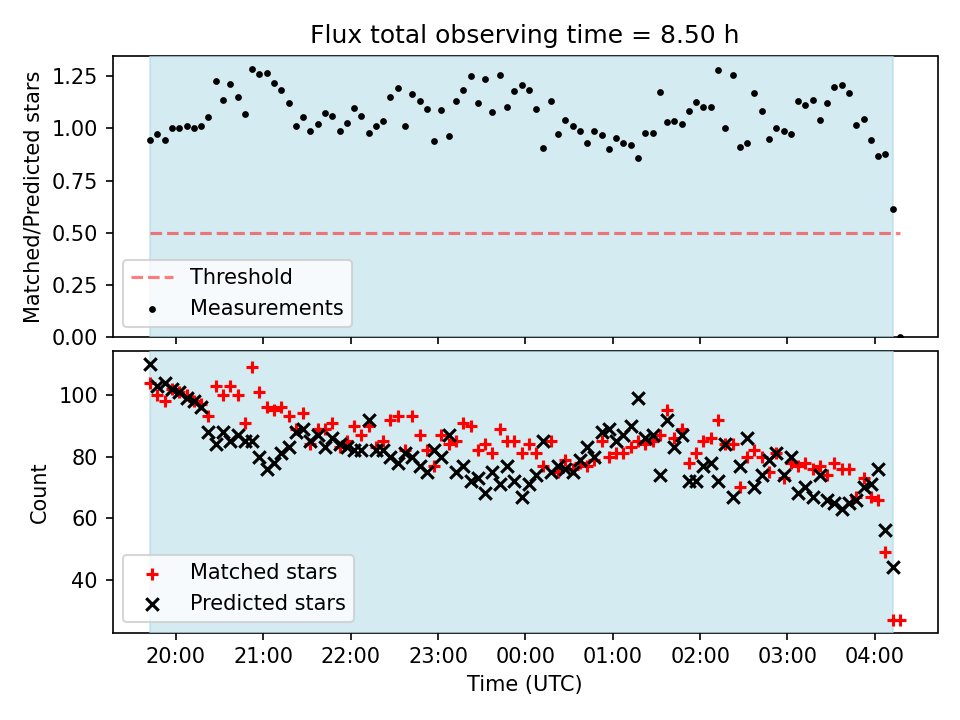 Flux total observing time = 8.50 h

Matched/Predicted stars

1.25
1.00
0.75
0.50
0.25
0.00

Threshold
Measurements

Count

100
80
60
40

Matched stars
Predicted stars

20:00
21:00
22:00
23:00
00:00
01:00
02:00
03:00
04:00

Time (UTC)